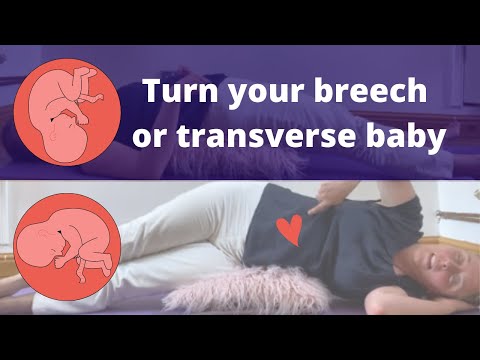 Turn your breech or transverse baby